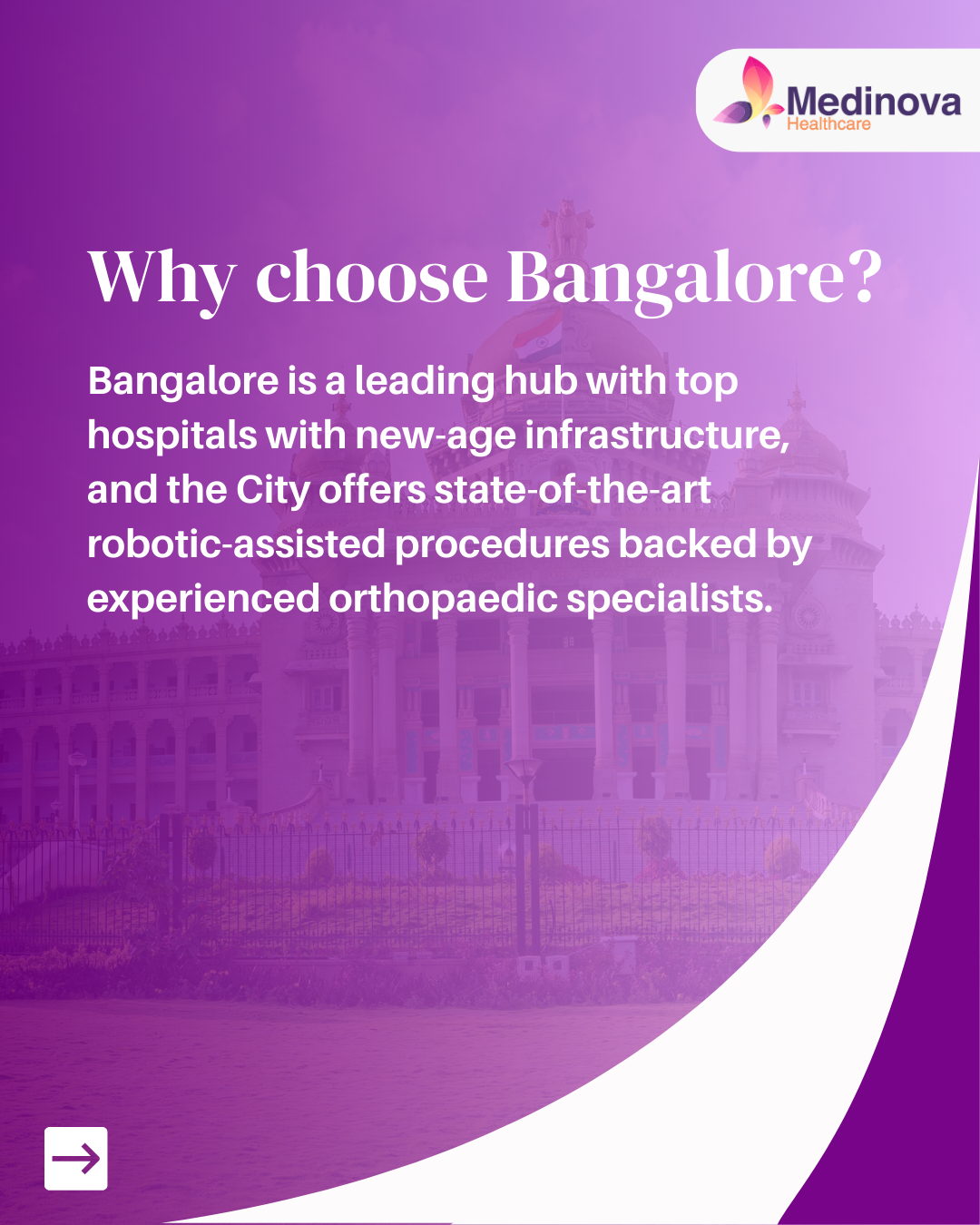 Medinova
Healthcare

Why choose Bangalore?

Bangalore is a leading hub with top hospitals with new-age infrastructure, and the City offers state-of-the-art robotic-assisted procedures backed by experienced orthopaedic specialists.